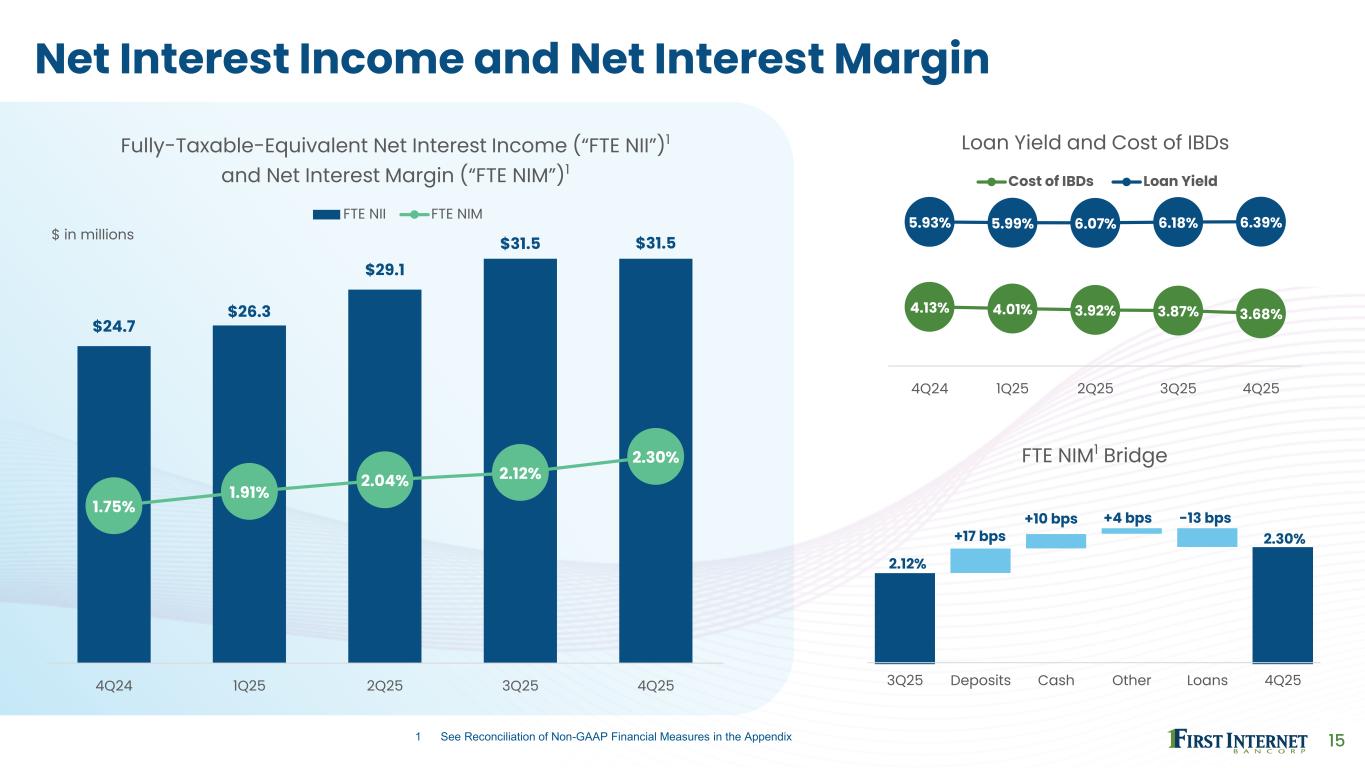 Net Interest Income and Net Interest Margin

Fully-Taxable-Equivalent Net Interest Income (“FTE NII”)$^1$ and Net Interest Margin (“FTE NIM”)$^1$

FTE NII FTE NIM

$ in millions

$24.7 $26.3 $29.1 $31.5 $31.5

1.75% 1.91% 2.04% 2.12% 2.30%

4Q24 1Q25 2Q25 3Q25 4Q25

Loan Yield and Cost of IBDs

Cost of IBDs Loan Yield

5.93% 5.99% 6.07% 6.18% 6.39%

4.13% 4.01% 3.92% 3.87% 3.68%

4Q24 1Q25 2Q25 3Q25 4Q25

FTE NIM$^1$ Bridge

2.12% +17 bps +10 bps +4 bps -13 bps 2.30%

3Q25 Deposits Cash Other Loans 4Q25

1 See Reconciliation of Non-GAAP Financial Measures in the Appendix

FIRST INTERNET BANCORP

15